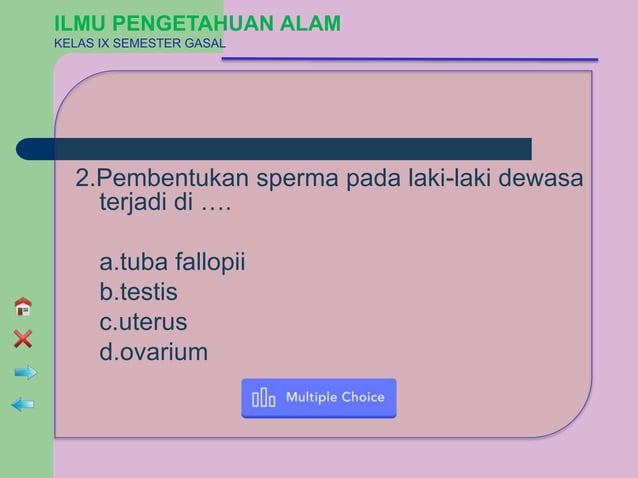 ILMU PENGETAHUAN ALAM
KELAS IX SEMESTER GASAL

2.Pembentukan sperma pada laki-laki dewasa terjadi di ….

a.tuba fallopii
b.testis
c.uterus
d.ovarium

Multiple Choice